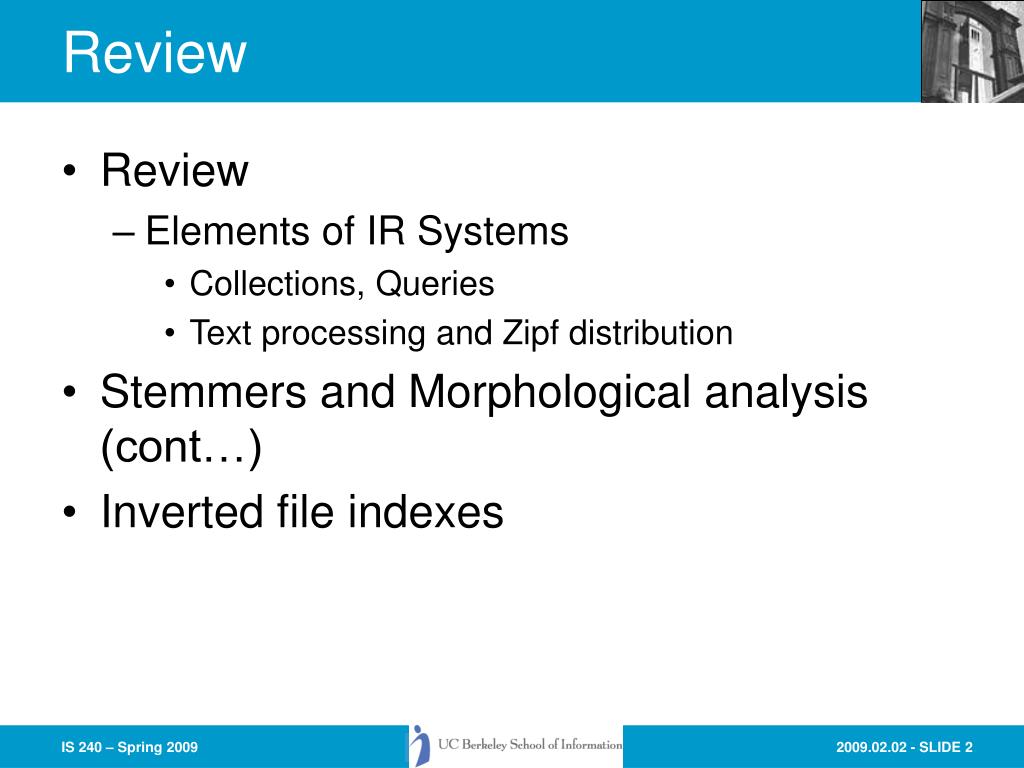 Review

• Review
– Elements of IR Systems
• Collections, Queries
• Text processing and Zipf distribution
• Stemmers and Morphological analysis (cont…)
• Inverted file indexes

IS 240 – Spring 2009

UC Berkeley School of Information

2009.02.02 - SLIDE 2